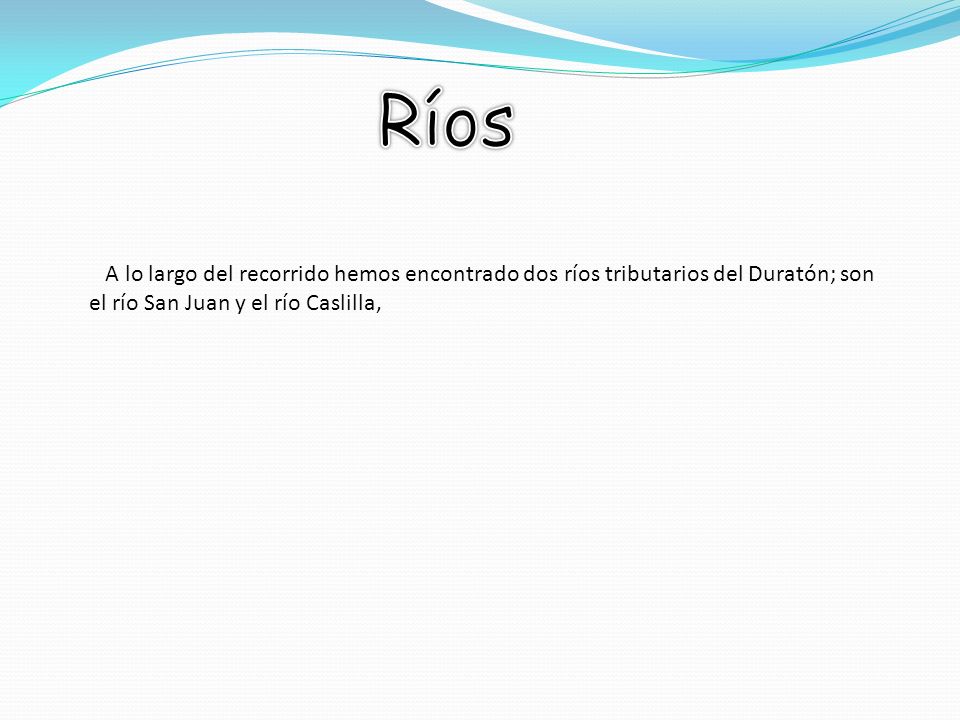 Ríos

A lo largo del recorrido hemos encontrado dos ríos tributarios del Duratón; son el río San Juan y el río Caslilla,